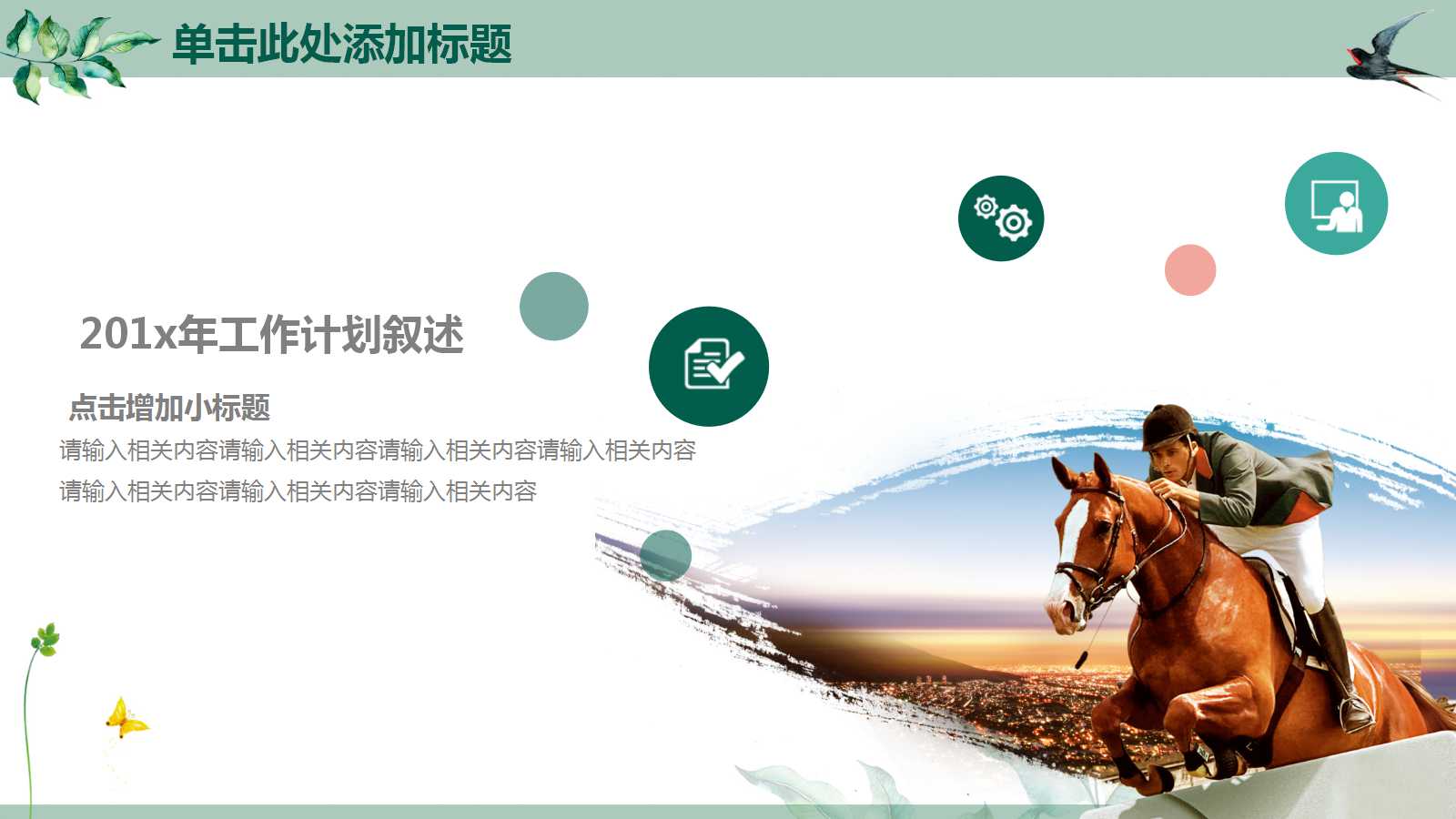 单击此处添加标题

201x年工作计划叙述

点击增加小标题

请输入相关内容请输入相关内容请输入相关内容请输入相关内容
请输入相关内容请输入相关内容请输入相关内容